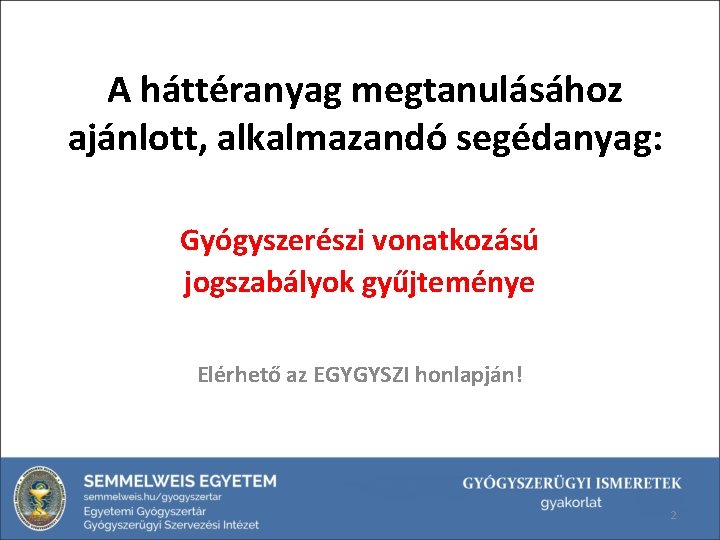 A háttéranyag megtanulásához ajánlott, alkalmazandó segédanyag:

Gyógyszerészi vonatkozású jogszabályok gyűjteménye

Elérhető az EGYGYSZI honlapján!

SEMMELWEIS EGYETEM
semmelweis.hu/gyogyszertar
Egyetemi Gyógyszertár
Gyógyszerügyi Szervezési Intézet

GYÓGYSZERÜGYI ISMERETEK
gyakorlat

2